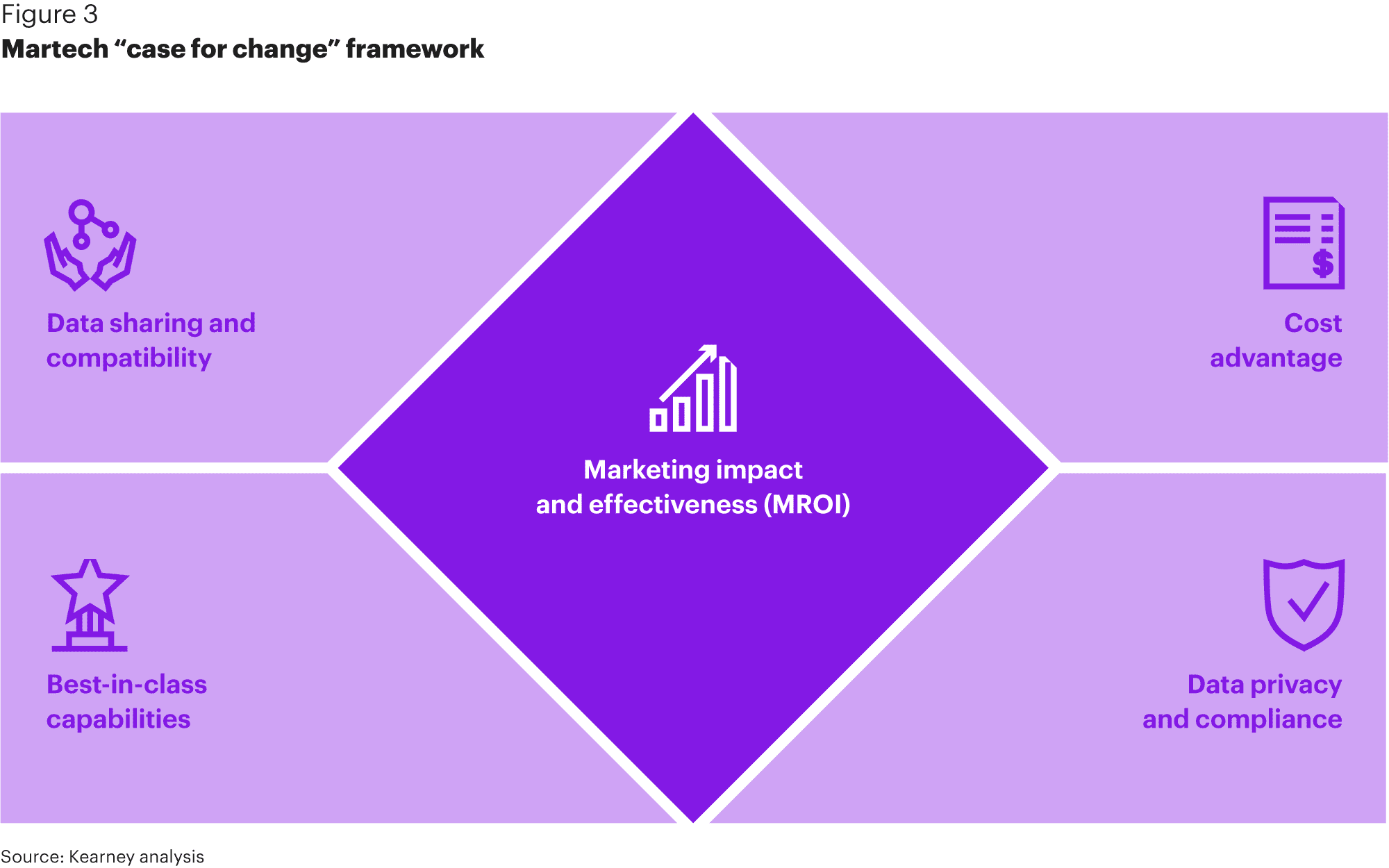 Figure 3
Martech “case for change” framework

Data sharing and compatibility

Cost advantage

Marketing impact and effectiveness (MROI)

Best-in-class capabilities

Data privacy and compliance

Source: Kearney analysis